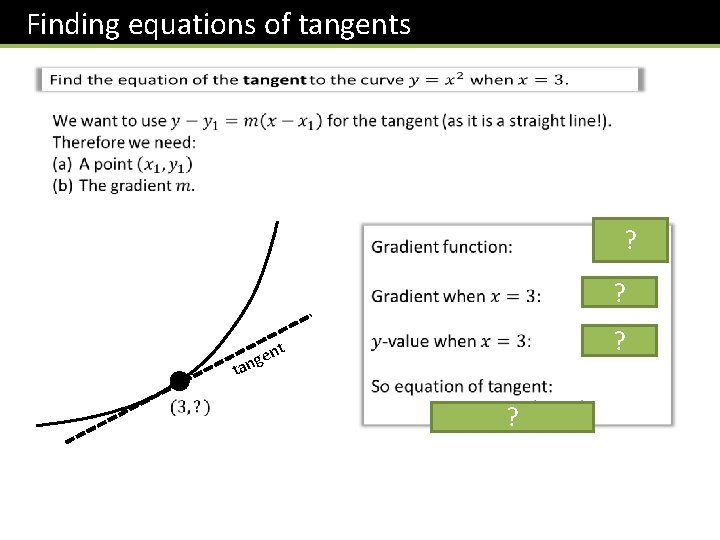 Finding equations of tangents

Find the equation of the **tangent** to the curve $y = x^2$ when $x = 3$.

We want to use $y - y_1 = m(x - x_1)$ for the tangent (as it is a straight line!). Therefore we need:
(a) A point $(x_1, y_1)$
(b) The gradient $m$.

tangent

$(3, ?)$

Gradient function: ?

Gradient when $x = 3$: ?

$y$-value when $x = 3$: ?

So equation of tangent:
?